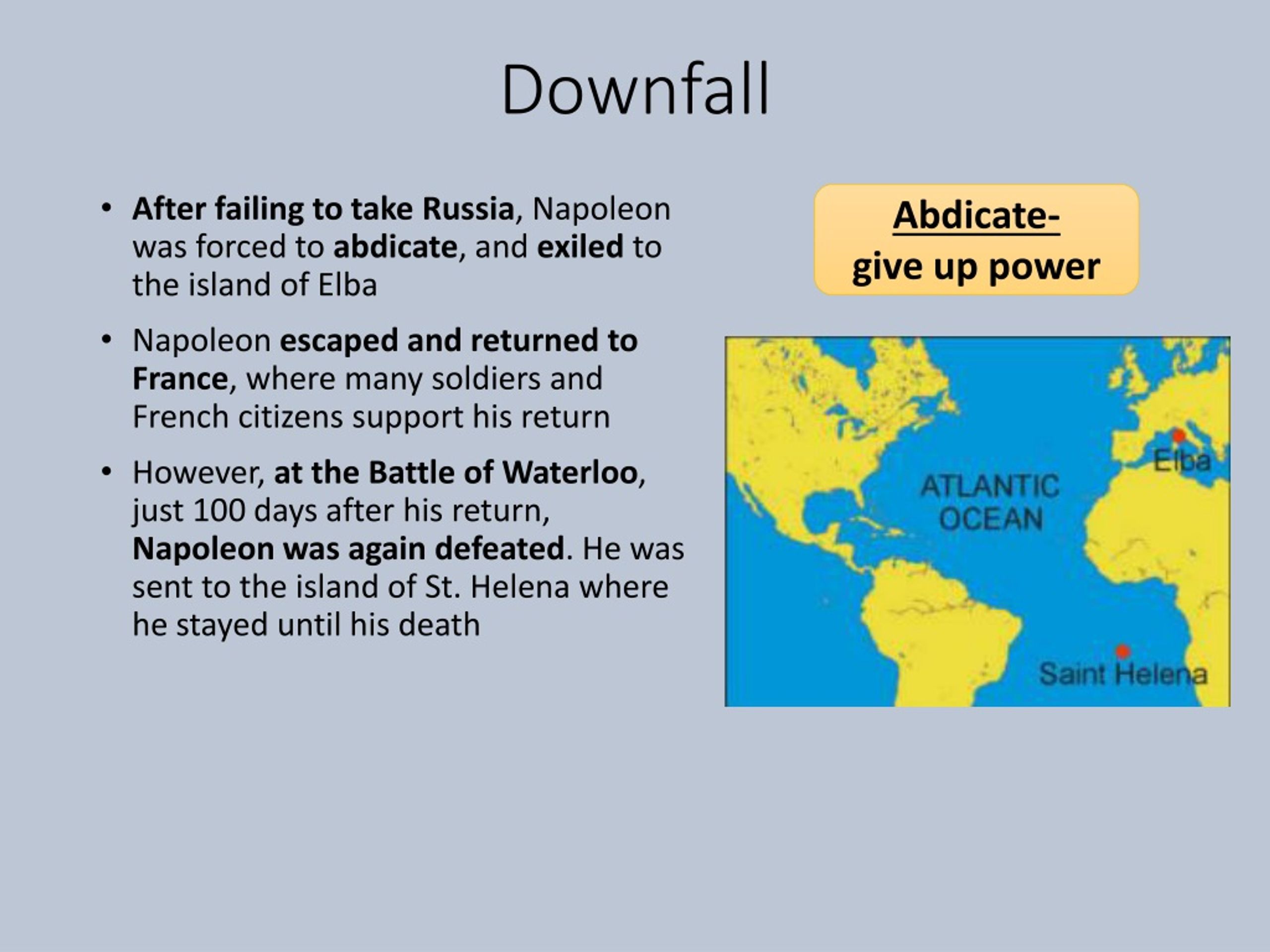 Downfall

• After failing to take Russia, Napoleon was forced to abdicate, and exiled to the island of Elba

• Napoleon escaped and returned to France, where many soldiers and French citizens support his return

• However, at the Battle of Waterloo, just 100 days after his return, Napoleon was again defeated. He was sent to the island of St. Helena where he stayed until his death

Abdicate-
give up power

ATLANTIC OCEAN

Elba

Saint Helena